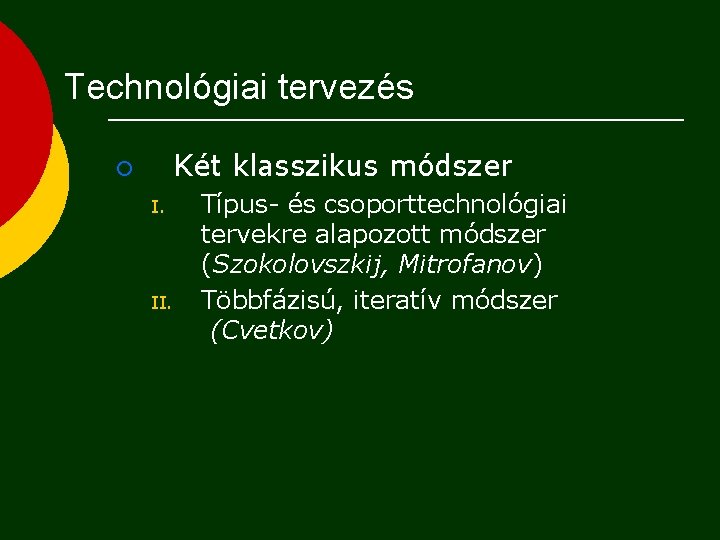 Technológiai tervezés

Két klasszikus módszer

I. Típus- és csoporttechnológiai tervekre alapozott módszer (Szokolovszkij, Mitrofanov)

II. Többfázisú, iteratív módszer (Cvetkov)